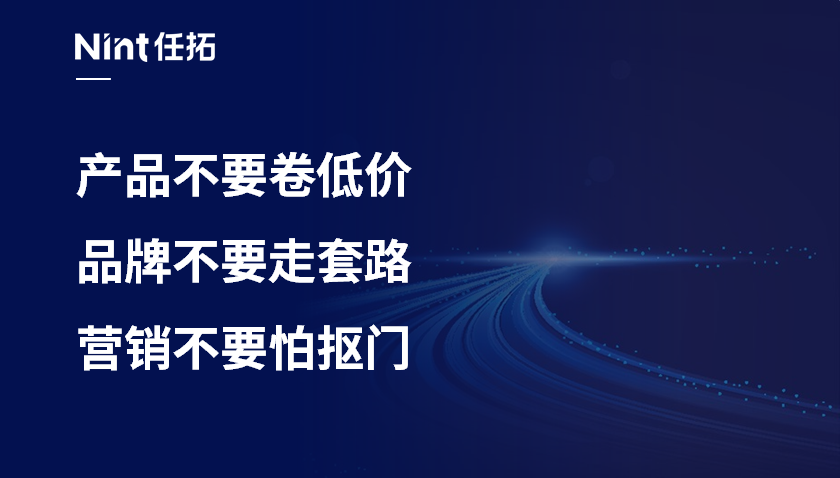 Nint 任拓

产品不要卷低价

品牌不要走套路

营销不要怕抠门